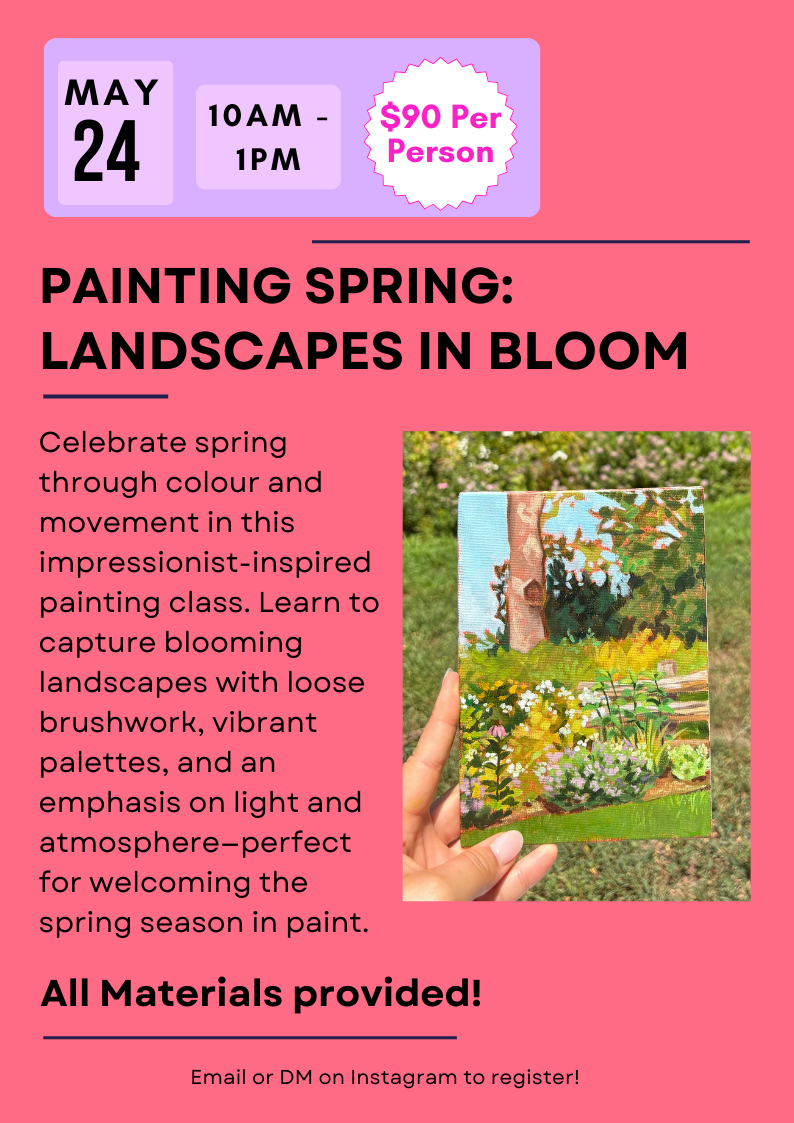 MAY
24

10AM - 1PM

$90 Per Person

PAINTING SPRING: LANDSCAPES IN BLOOM

Celebrate spring through colour and movement in this impressionist-inspired painting class. Learn to capture blooming landscapes with loose brushwork, vibrant palettes, and an emphasis on light and atmosphere—perfect for welcoming the spring season in paint.

All Materials provided!

Email or DM on Instagram to register!